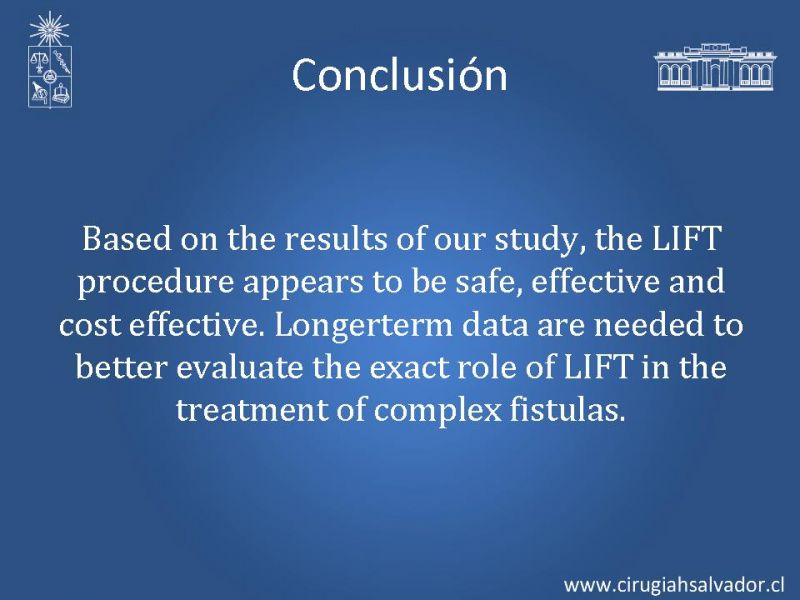 Conclusión

Based on the results of our study, the LIFT procedure appears to be safe, effective and cost effective. Longerterm data are needed to better evaluate the exact role of LIFT in the treatment of complex fistulas.

www.cirugiahsalvador.cl